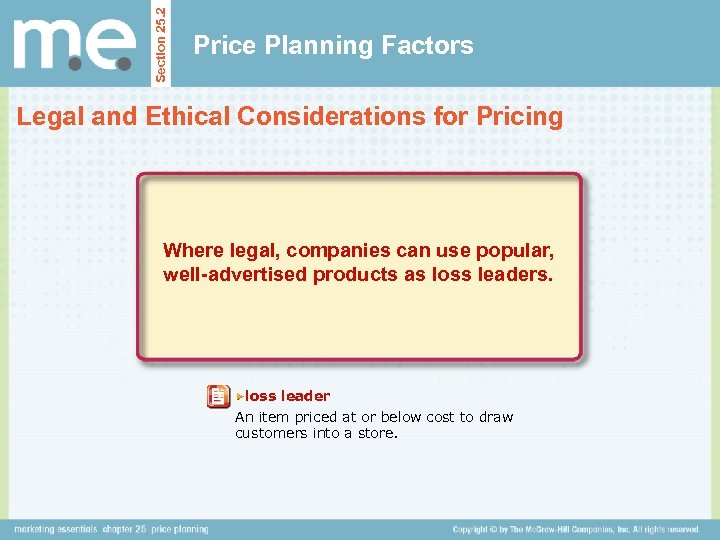 m.e.

Section 25.2

Price Planning Factors

Legal and Ethical Considerations for Pricing

Where legal, companies can use popular, well-advertised products as loss leaders.

loss leader
An item priced at or below cost to draw customers into a store.

marketing essentials chapter 25 price planning

Copyright © by The McGraw-Hill Companies, Inc. All rights reserved.